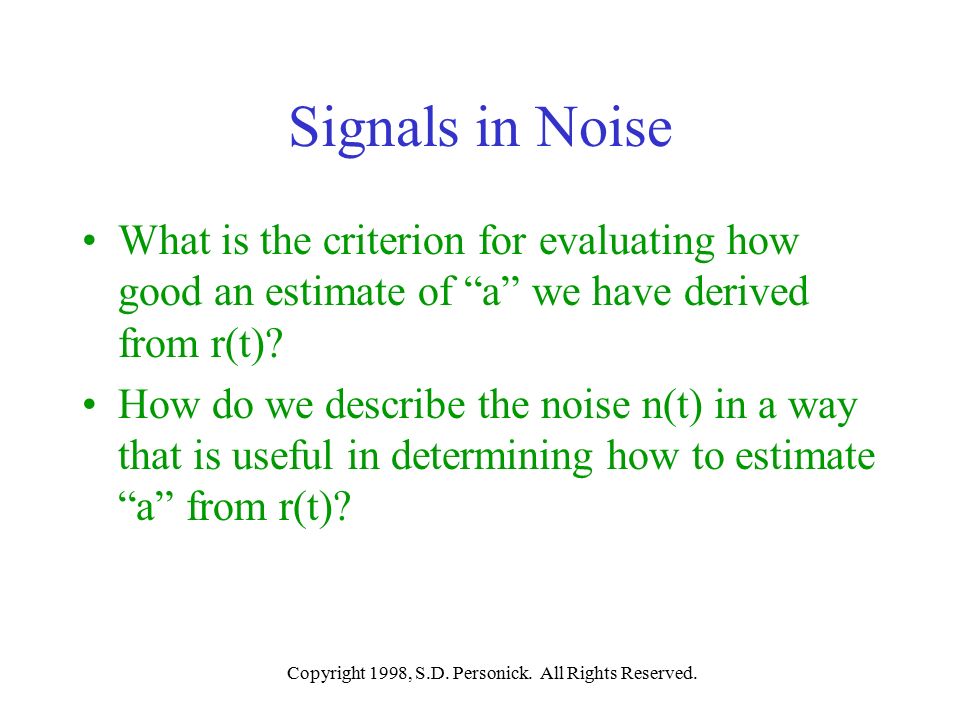 Signals in Noise

• What is the criterion for evaluating how good an estimate of “a” we have derived from r(t)?

• How do we describe the noise n(t) in a way that is useful in determining how to estimate “a” from r(t)?

Copyright 1998, S.D. Personick. All Rights Reserved.